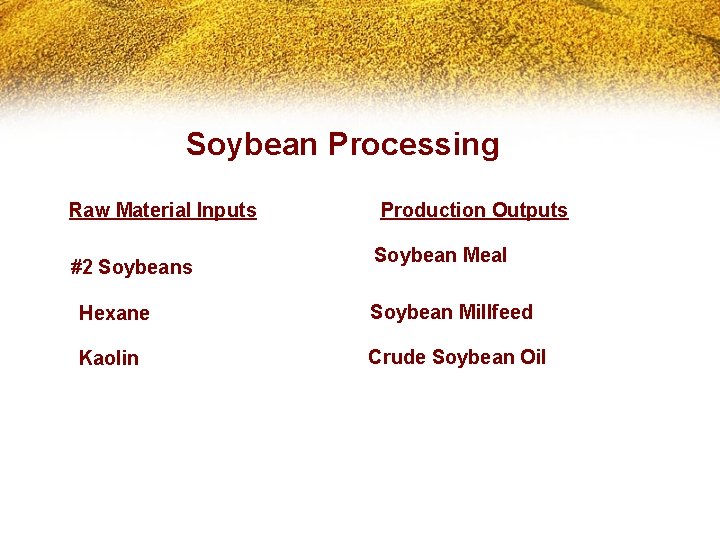 Soybean Processing

Raw Material Inputs

#2 Soybeans

Hexane

Kaolin

Production Outputs

Soybean Meal

Soybean Millfeed

Crude Soybean Oil